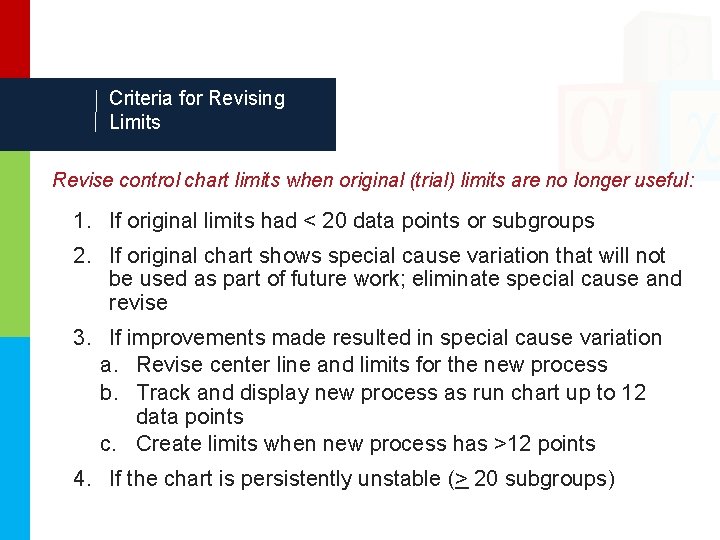 Criteria for Revising Limits

Revise control chart limits when original (trial) limits are no longer useful:

1. If original limits had < 20 data points or subgroups
2. If original chart shows special cause variation that will not be used as part of future work; eliminate special cause and revise
3. If improvements made resulted in special cause variation
a. Revise center line and limits for the new process
b. Track and display new process as run chart up to 12 data points
c. Create limits when new process has >12 points
4. If the chart is persistently unstable ($\geq$ 20 subgroups)